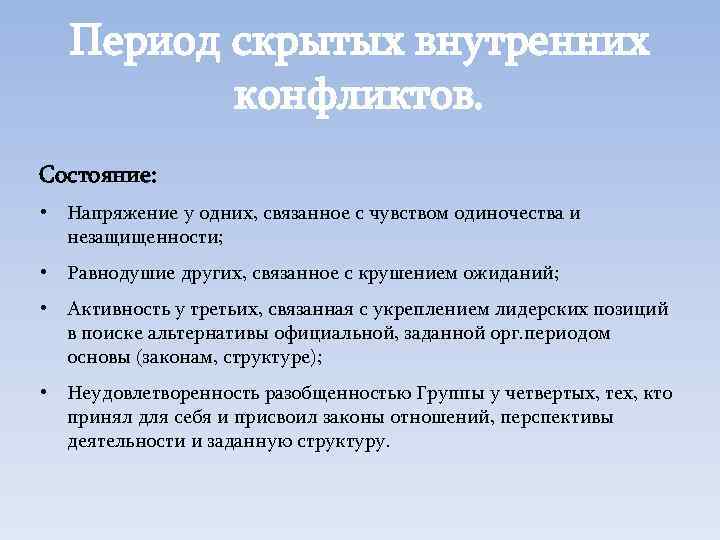 Период скрытых внутренних конфликтов.

Состояние:

• Напряжение у одних, связанное с чувством одиночества и незащищенности;

• Равнодушие других, связанное с крушением ожиданий;

• Активность у третьих, связанная с укреплением лидерских позиций в поиске альтернативы официальной, заданной орг.периодом основы (законам, структуре);

• Неудовлетворенность разобщенностью Группы у четвертых, тех, кто принял для себя и присвоил законы отношений, перспективы деятельности и заданную структуру.